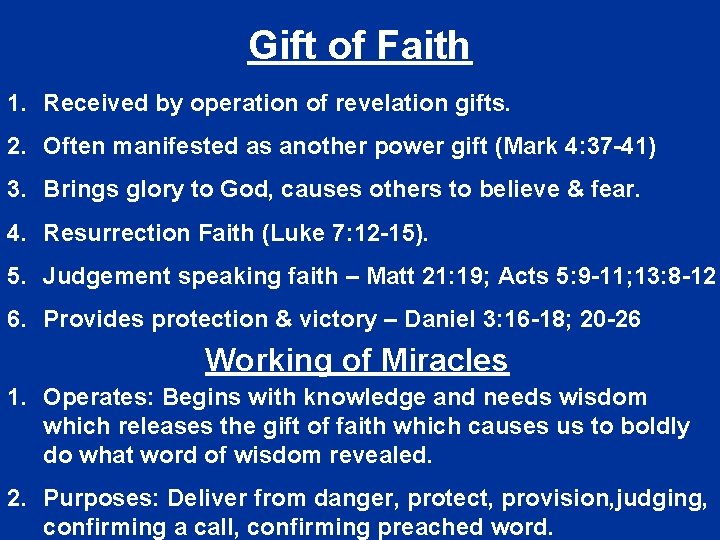 Gift of Faith

1. Received by operation of revelation gifts.

2. Often manifested as another power gift (Mark 4:37-41)

3. Brings glory to God, causes others to believe & fear.

4. Resurrection Faith (Luke 7:12-15).

5. Judgement speaking faith – Matt 21:19; Acts 5:9-11;13:8-12

6. Provides protection & victory – Daniel 3:16-18; 20-26

Working of Miracles

1. Operates: Begins with knowledge and needs wisdom which releases the gift of faith which causes us to boldly do what word of wisdom revealed.

2. Purposes: Deliver from danger, protect, provision,judging, confirming a call, confirming preached word.